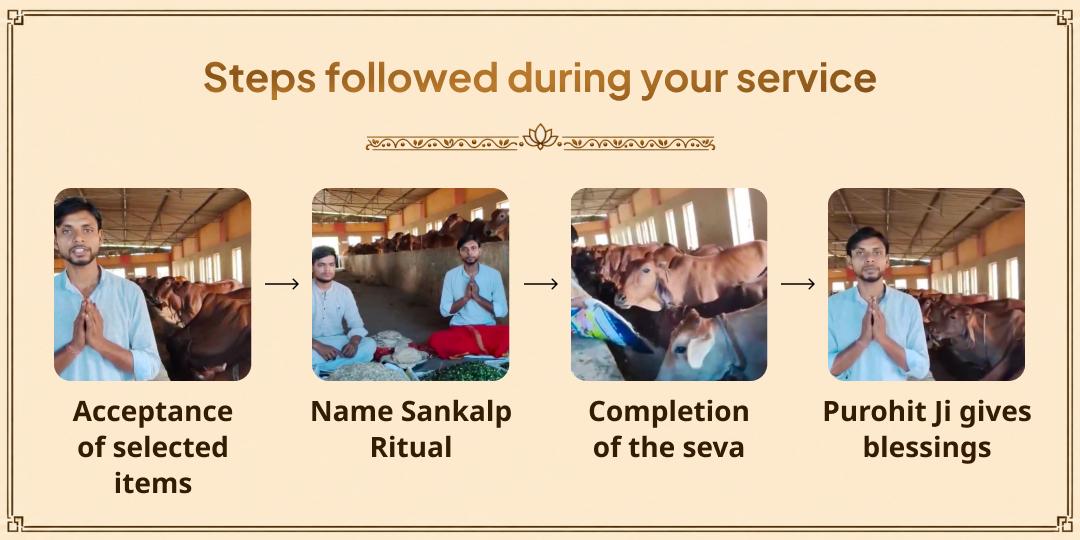 Steps followed during your service

Acceptance of selected items

Name Sankalp Ritual

Completion of the seva

Purohit Ji gives blessings